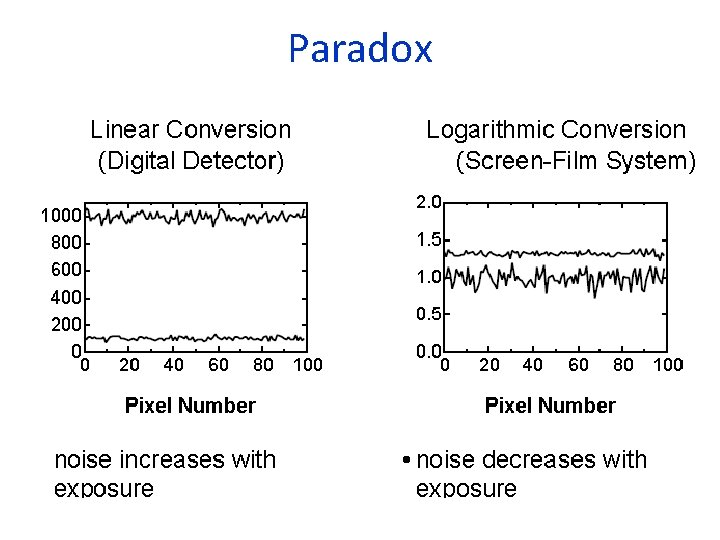 Paradox

Linear Conversion
(Digital Detector)

1000
800
600
400
200
0
0 20 40 60 80 100

Pixel Number

noise increases with exposure

Logarithmic Conversion
(Screen-Film System)

2.0
1.5
1.0
0.5
0.0
0 20 40 60 80 100

Pixel Number

• noise decreases with exposure